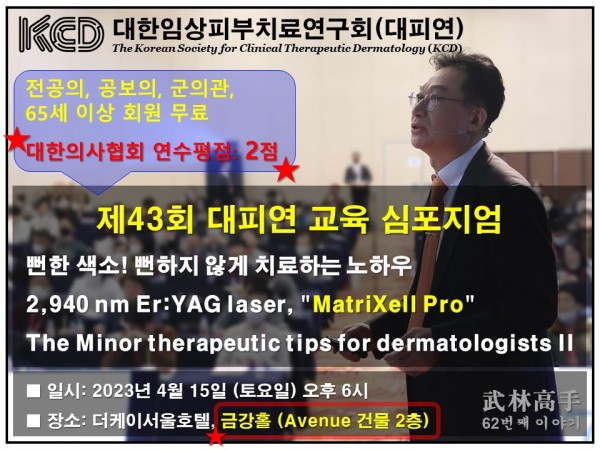 KCD 대한임상피부치료연구회(대피연)
The Korean Society for Clinical Therapeutic Dermatology (KCD)

전공의, 공보의, 군의관, 65세 이상 회원 무료

대한의사협회 연수평점: 2점

제43회 대피연 교육 심포지엄

뻔한 색소! 뻔하지 않게 치료하는 노하우

2,940 nm Er:YAG laser, "MatriXell Pro"

The Minor therapeutic tips for dermatologists II

■ 일시: 2023년 4월 15일 (토요일) 오후 6시

■ 장소: 더케이서울호텔, 금강홀 (Avenue 건물 2층)

武林高手
62번째 이야기